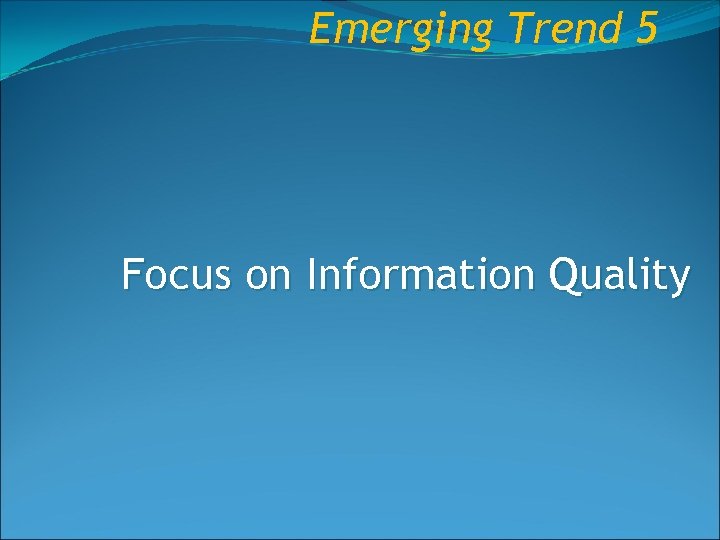 Emerging Trend 5

Focus on Information Quality